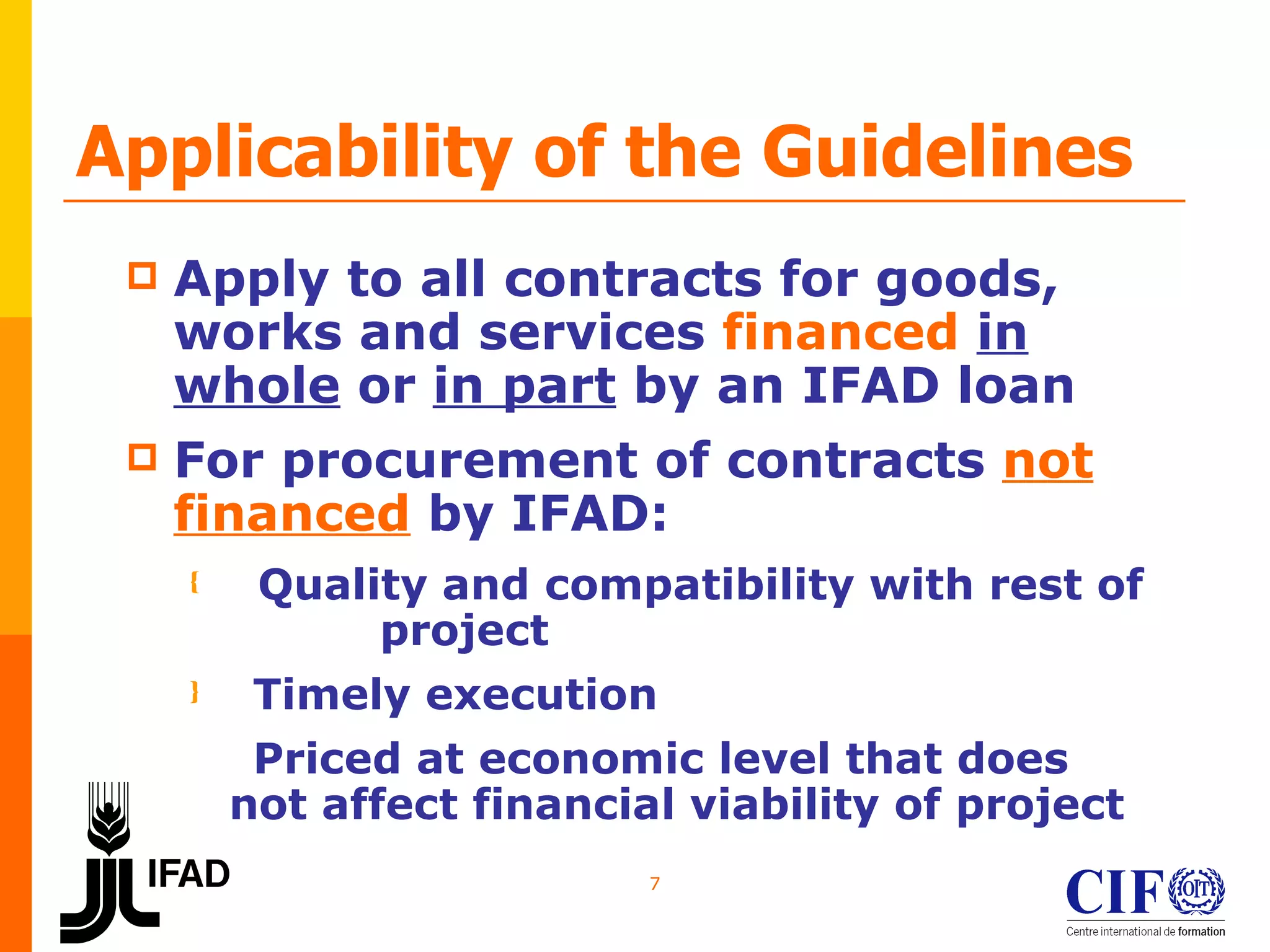 Applicability of the Guidelines

Apply to all contracts for goods, works and services financed in whole or in part by an IFAD loan

For procurement of contracts not financed by IFAD:

{ Quality and compatibility with rest of project

} Timely execution

Priced at economic level that does not affect financial viability of project

IFAD

7

CIF OIT
Centre international de formation